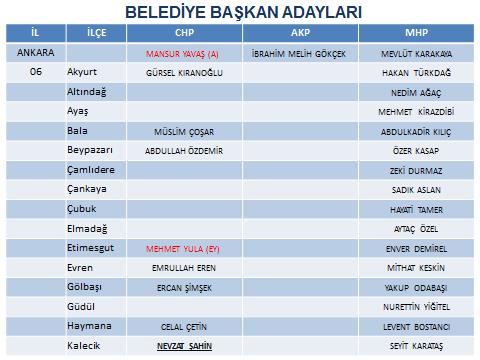 BELEDİYE BAŞKAN ADAYLARI

| İL | İLÇE | CHP | AKP | MHP |
|---|---|---|---|---|
| ANKARA | | MANSUR YAVAŞ (A) | İBRAHİM MELİH GÖKÇEK | MEVLÜT KARAKAYA |
| 06 | Akyurt | GÜRSEL KIRANOĞLU | | HAKAN TÜRKDAĞ |
| | Altındağ | | | NEDİM AĞAÇ |
| | Ayaş | | | MEHMET KİRAZDİBİ |
| | Bala | MÜSLİM ÇOŞAR | | ABDULKADİR KILIÇ |
| | Beypazarı | ABDULLAH ÖZDEMİR | | ÖZER KASAP |
| | Çamlıdere | | | ZEKİ DURMAZ |
| | Çankaya | | | SADIK ASLAN |
| | Çubuk | | | HAYATİ TAMER |
| | Elmadağ | | | AYTAÇ ÖZEL |
| | Etimesgut | MEHMET YULA (EY) | | ENVER DEMİREL |
| | Evren | EMRULLAH EREN | | MİTHAT KESKİN |
| | Gölbaşı | ERCAN ŞİMŞEK | | YAKUP ODABAŞI |
| | Güdül | | | NURETTİN YİĞİTEL |
| | Haymana | CELAL ÇETİN | | LEVENT BOSTANCI |
| | Kalecik | NEVZAT ŞAHİN | | SEYİT KARATAŞ |